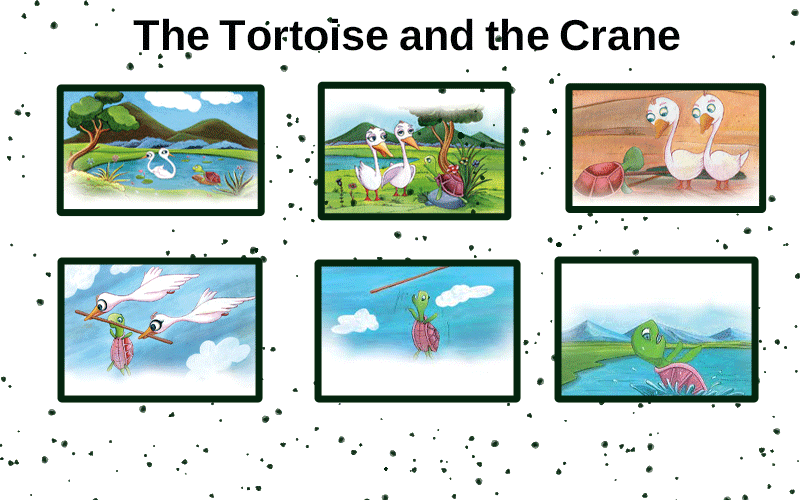 The Tortoise and the Crane